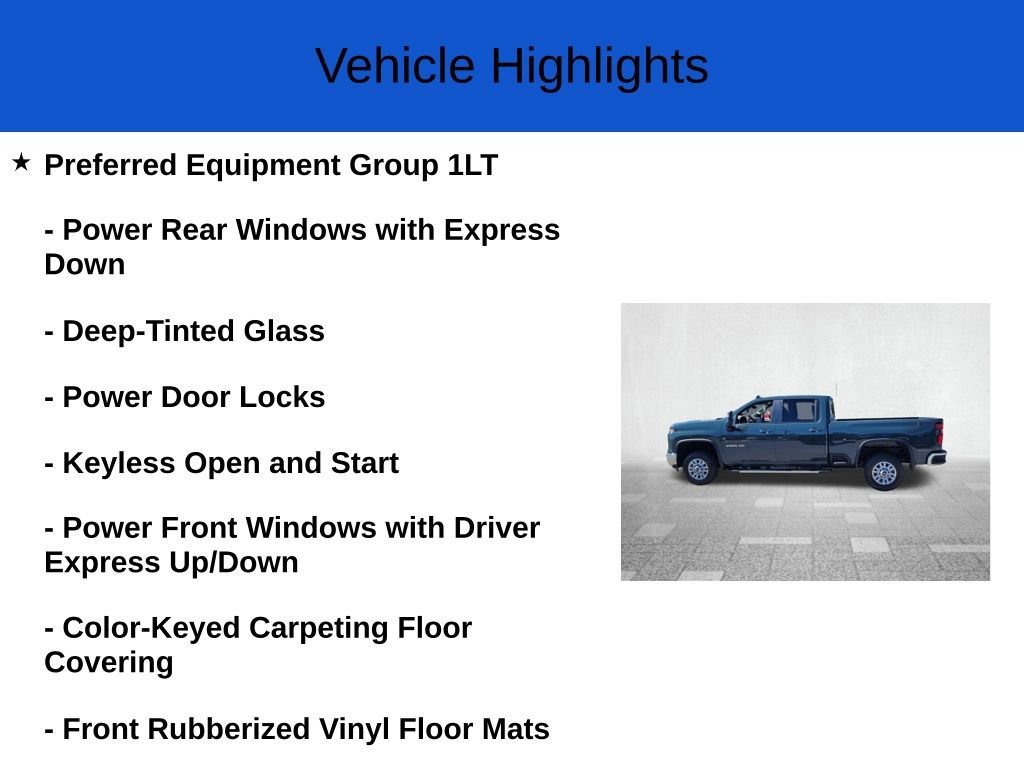 Vehicle Highlights

★ Preferred Equipment Group 1LT

- Power Rear Windows with Express Down

- Deep-Tinted Glass

- Power Door Locks

- Keyless Open and Start

- Power Front Windows with Driver Express Up/Down

- Color-Keyed Carpeting Floor Covering

- Front Rubberized Vinyl Floor Mats